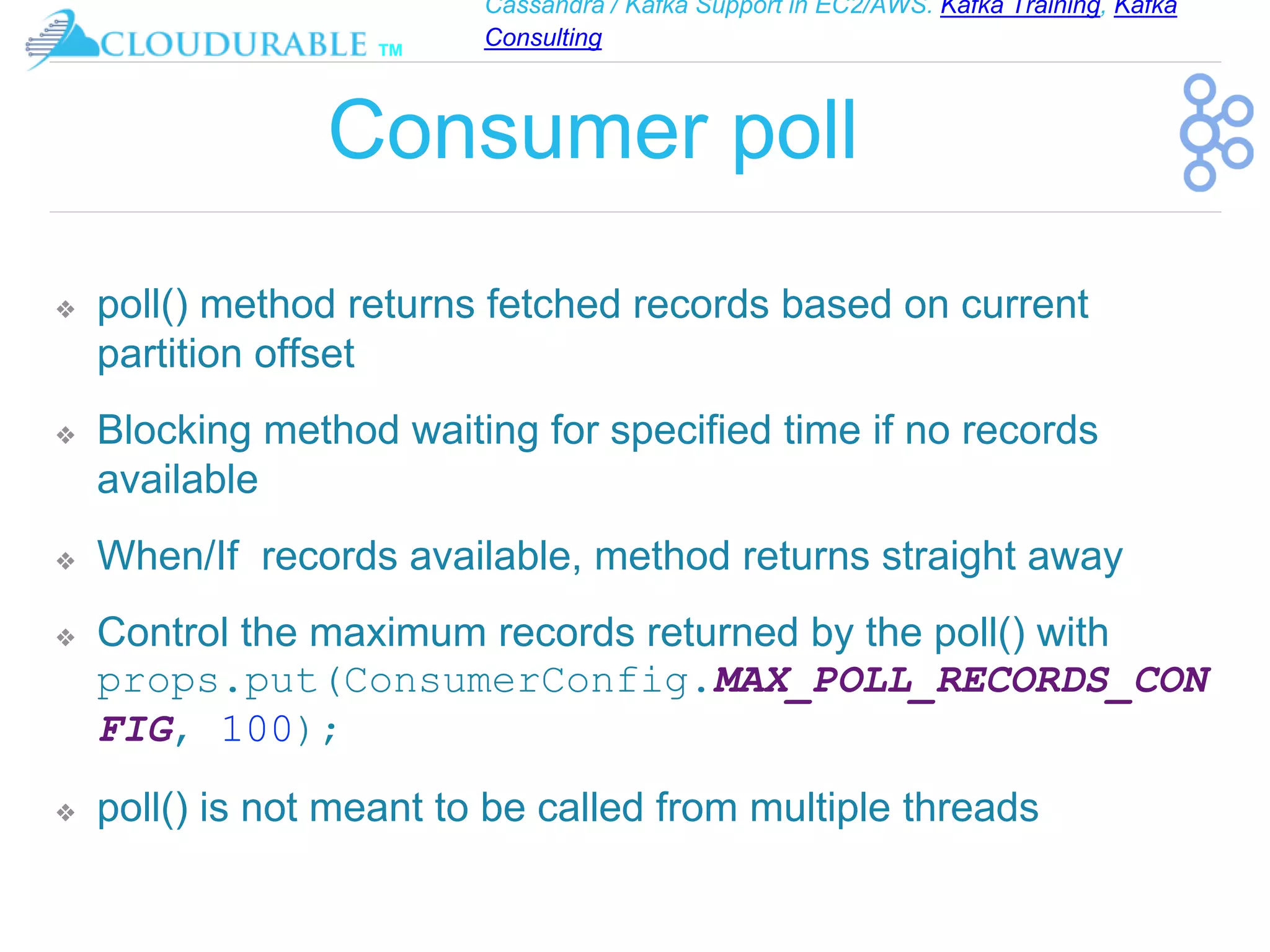 CLOUDURABLE TM

Cassandra / Kafka Support in EC2/AWS. Kafka Training, Kafka Consulting

Consumer poll

❖ poll() method returns fetched records based on current partition offset

❖ Blocking method waiting for specified time if no records available

❖ When/If records available, method returns straight away

❖ Control the maximum records returned by the poll() with props.put(ConsumerConfig.MAX_POLL_RECORDS_CONFIG, 100);

❖ poll() is not meant to be called from multiple threads